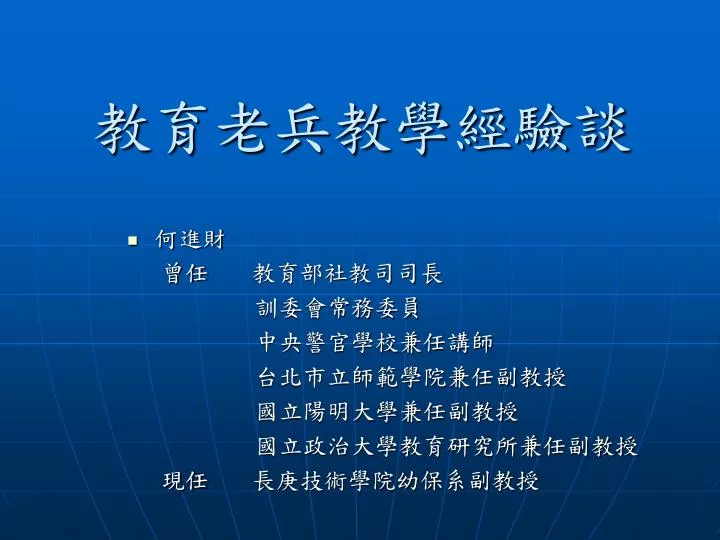 教育老兵教學經驗談

何進財
曾任　教育部社教司司長
訓委會常務委員
中央警官學校兼任講師
台北市立師範學院兼任副教授
國立陽明大學兼任副教授
國立政治大學教育研究所兼任副教授
現任　長庚技術學院幼保系副教授